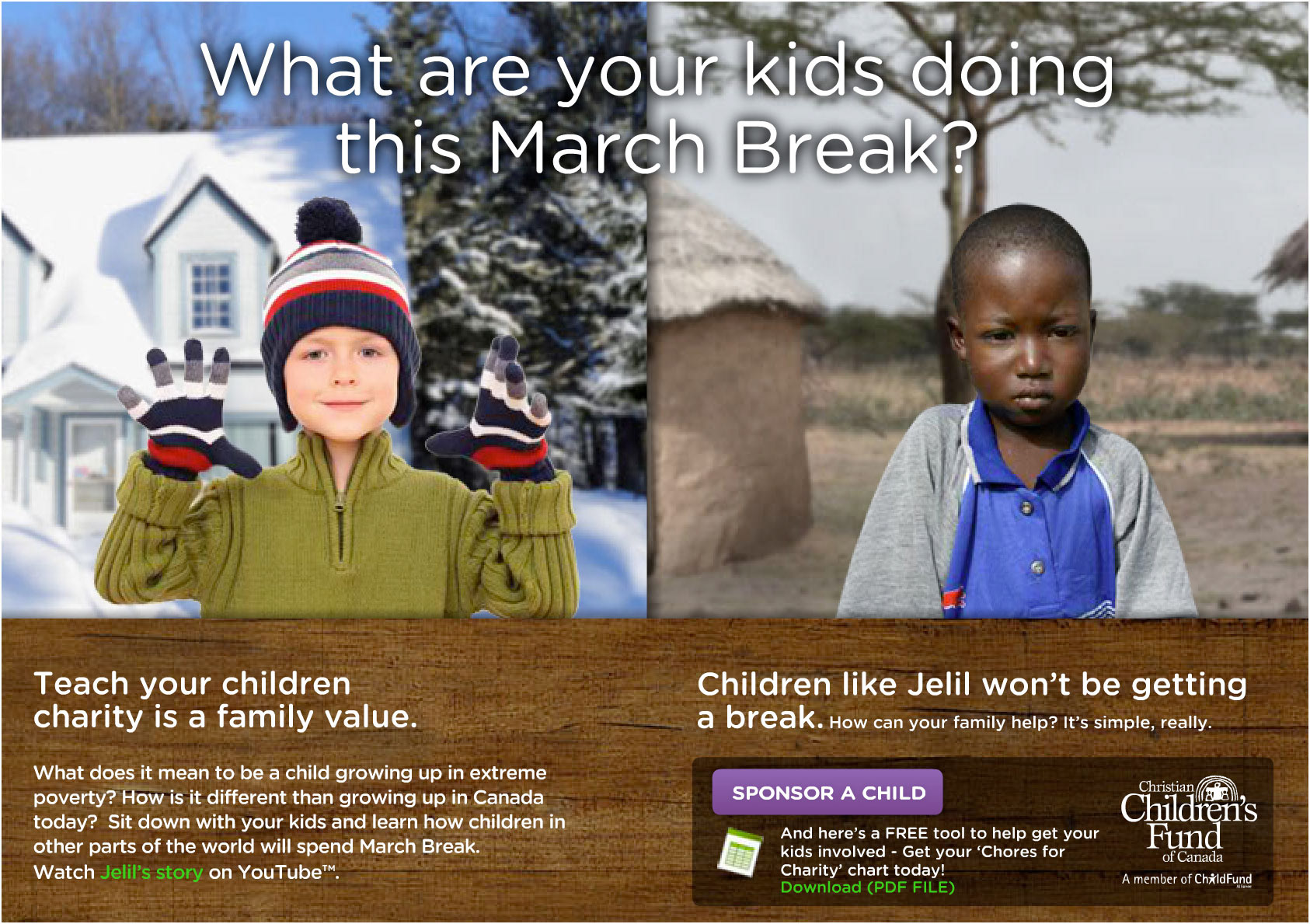 What are your kids doing this March Break?

Teach your children charity is a family value.

What does it mean to be a child growing up in extreme poverty? How is it different than growing up in Canada today? Sit down with your kids and learn how children in other parts of the world will spend March Break. Watch Jelil's story on YouTube™.

Children like Jelil won't be getting a break. How can your family help? It's simple, really.

SPONSOR A CHILD

And here's a FREE tool to help get your kids involved - Get your 'Chores for Charity' chart today! Download (PDF FILE)

Christian Children's Fund of Canada

A member of ChildFund Alliance